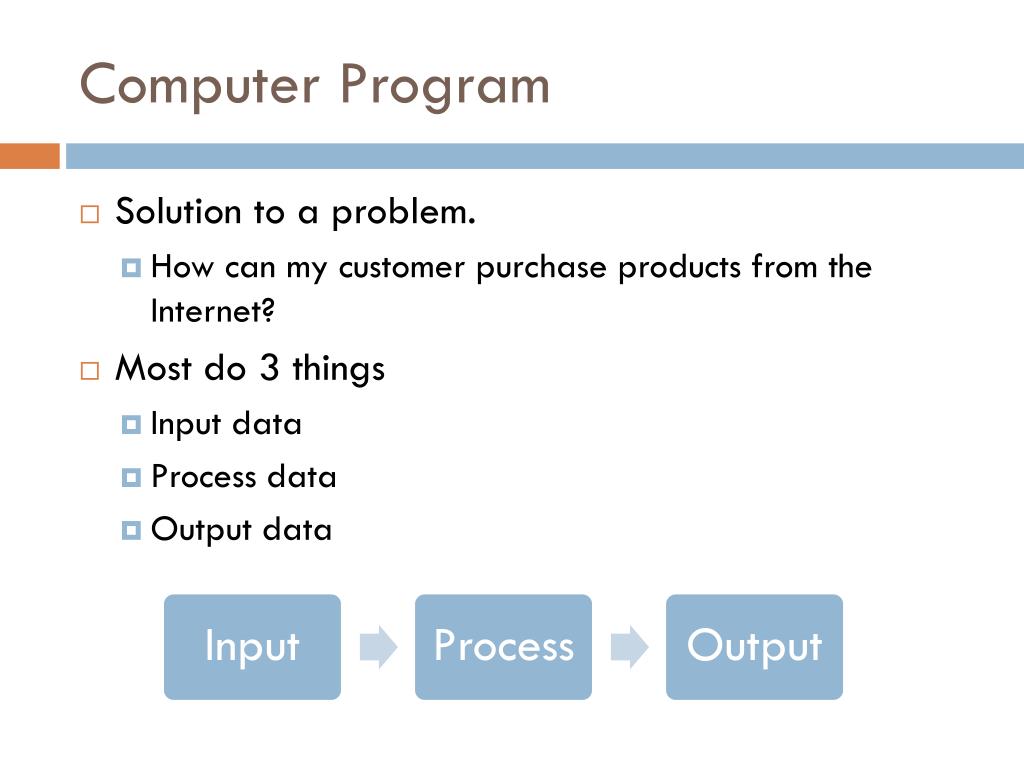 Computer Program

Solution to a problem.

How can my customer purchase products from the Internet?

Most do 3 things

Input data

Process data

Output data

Input

Process

Output